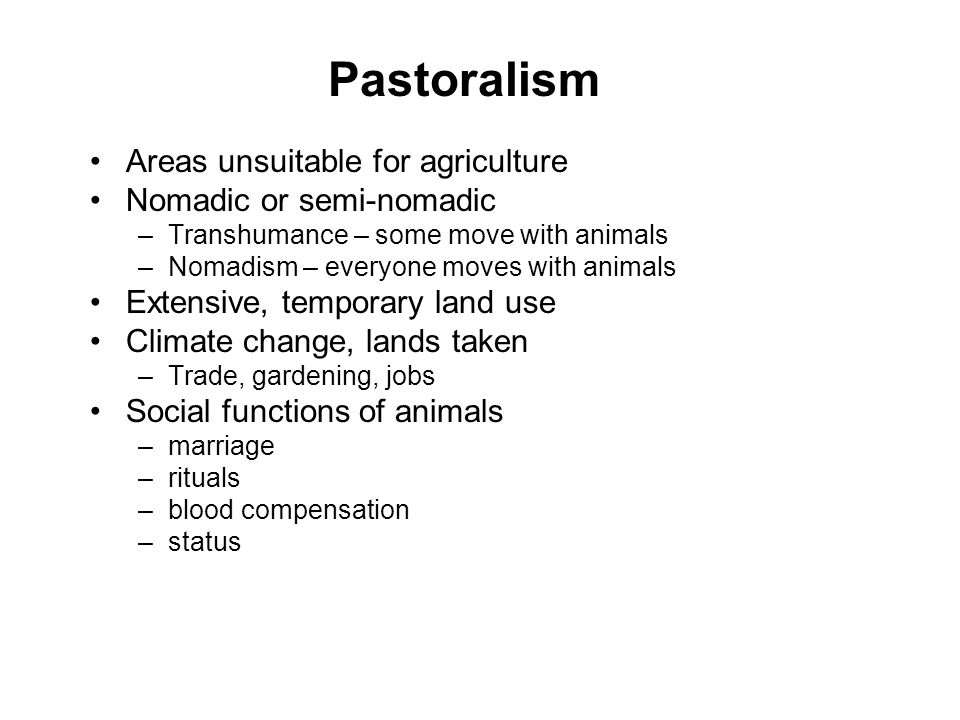 Pastoralism

• Areas unsuitable for agriculture
• Nomadic or semi-nomadic
  – Transhumance – some move with animals
  – Nomadism – everyone moves with animals
• Extensive, temporary land use
• Climate change, lands taken
  – Trade, gardening, jobs
• Social functions of animals
  – marriage
  – rituals
  – blood compensation
  – status